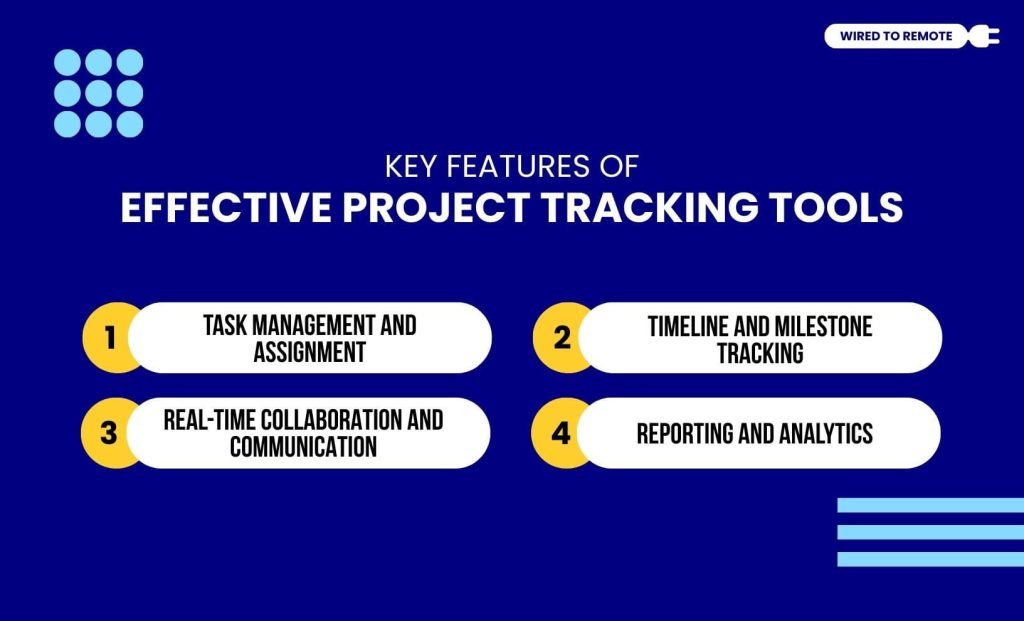 WIRED TO REMOTE

KEY FEATURES OF
EFFECTIVE PROJECT TRACKING TOOLS

1 TASK MANAGEMENT AND ASSIGNMENT

2 TIMELINE AND MILESTONE TRACKING

3 REAL-TIME COLLABORATION AND COMMUNICATION

4 REPORTING AND ANALYTICS